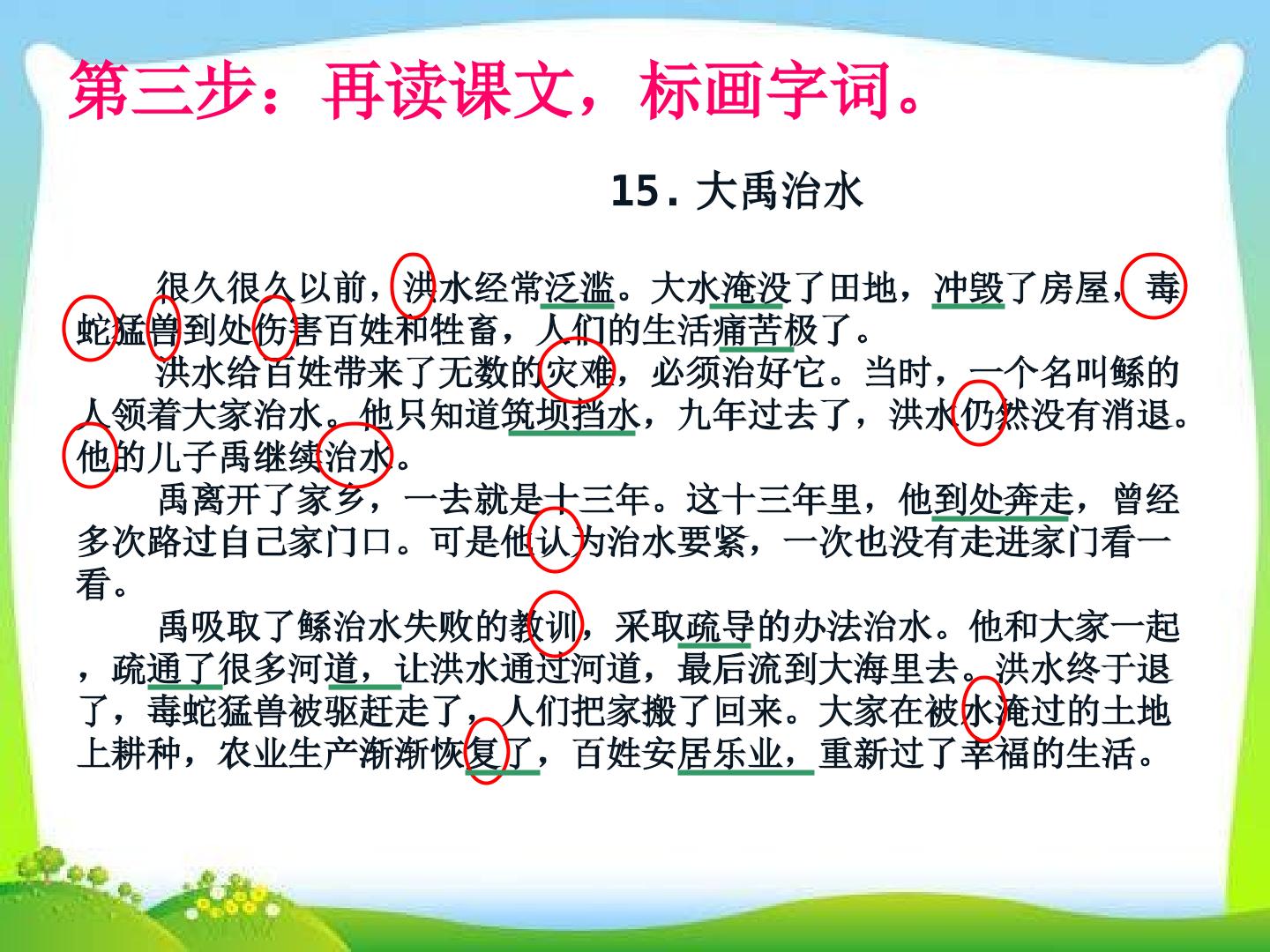 第三步：再读课文，标画字词。

15.大禹治水

很久很久以前，洪水经常泛滥。大水淹没了田地，冲毁了房屋，毒蛇猛兽到处伤害百姓和牲畜，人们的生活痛苦极了。

洪水给百姓带来了无数的灾难，必须治好它。当时，一个名叫鲧的人领着大家治水。他只知道筑坝挡水，九年过去了，洪水仍然没有消退。他的儿子禹继续治水。

禹离开了家乡，一去就是十三年。这十三年里，他到处奔走，曾经多次路过自己家门口。可是他认为治水要紧，一次也没有走进家门看一看。

禹吸取了鲧治水失败的教训，采取疏导的办法治水。他和大家一起，疏通了很多河道，让洪水通过河道，最后流到大海里去。洪水终于退了，毒蛇猛兽被驱赶走了，人们把家搬了回来。大家在被水淹过的土地上耕种，农业生产渐渐恢复了，百姓安居乐业，重新过了幸福的生活。